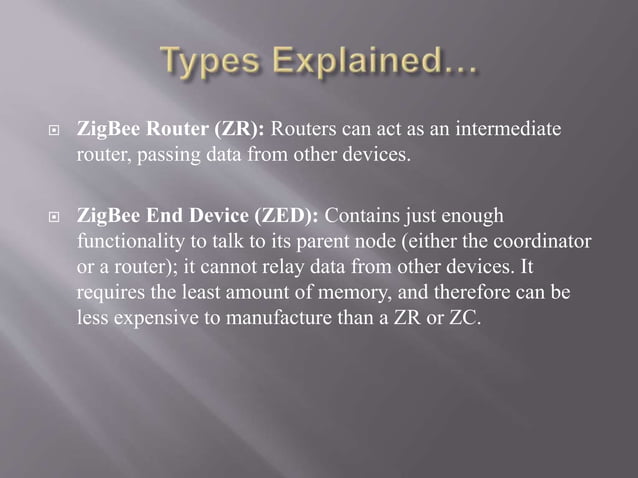 Types Explained…

ZigBee Router (ZR): Routers can act as an intermediate router, passing data from other devices.

ZigBee End Device (ZED): Contains just enough functionality to talk to its parent node (either the coordinator or a router); it cannot relay data from other devices. It requires the least amount of memory, and therefore can be less expensive to manufacture than a ZR or ZC.